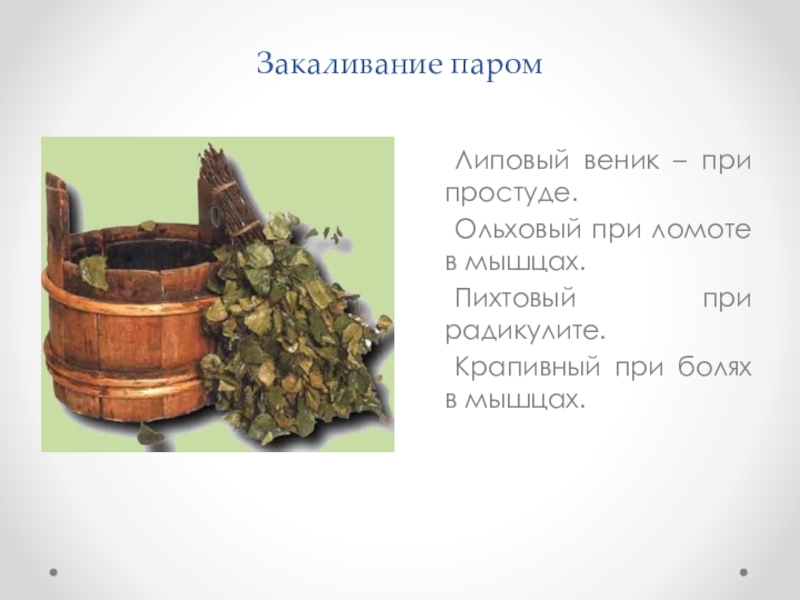 Закаливание паром

Липовый веник – при простуде.

Ольховый при ломоте в мышцах.

Пихтовый при радикулите.

Крапивный при болях в мышцах.